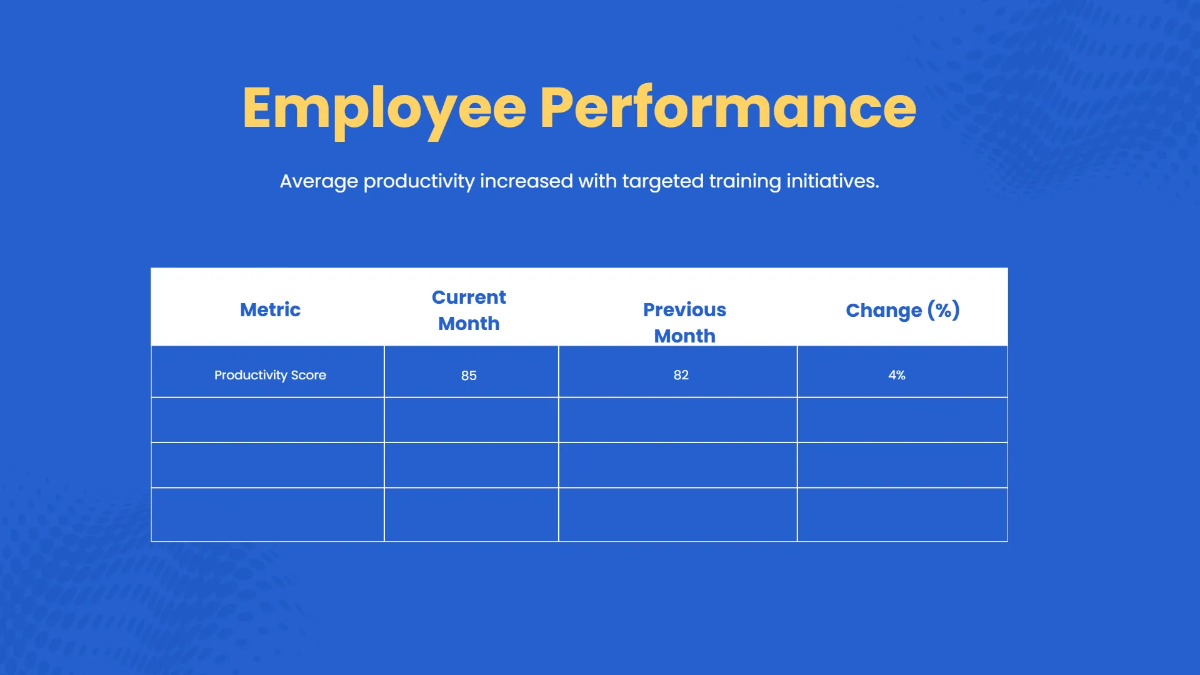 Employee Performance

Average productivity increased with targeted training initiatives.

| Metric | Current Month | Previous Month | Change (%) |
|---|---|---|---|
| Productivity Score | 85 | 82 | 4% |
| | | | |
| | | | |
| | | | |